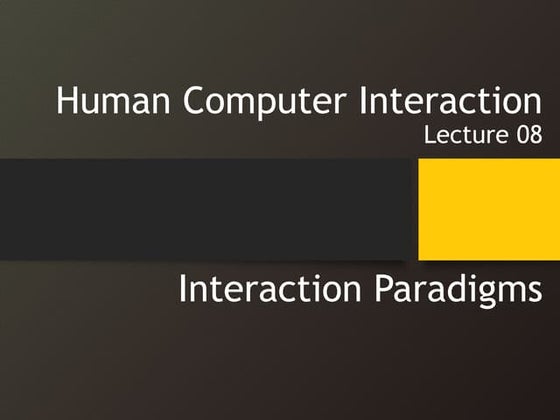 Human Computer Interaction
Lecture 08

Interaction Paradigms